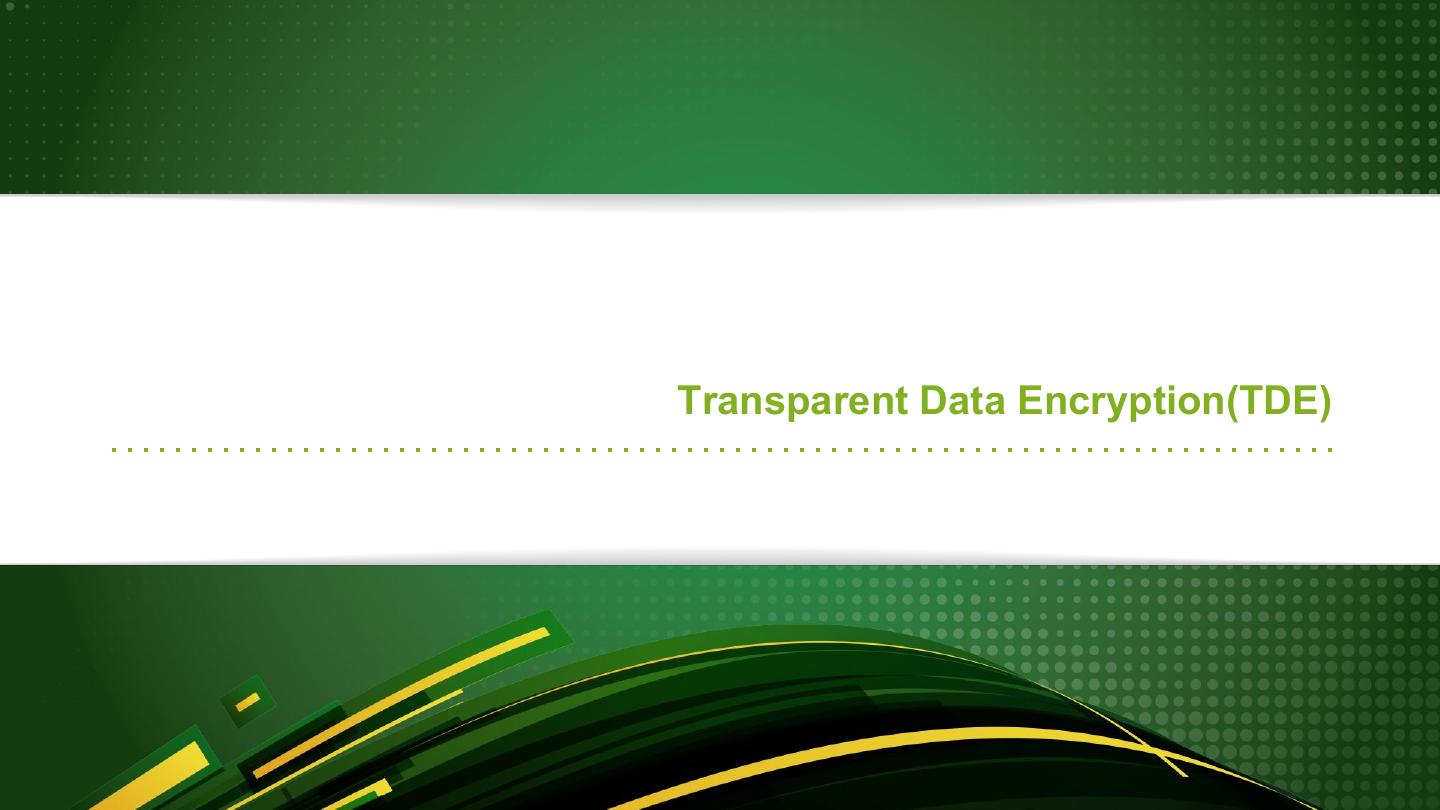 Transparent Data Encryption(TDE)